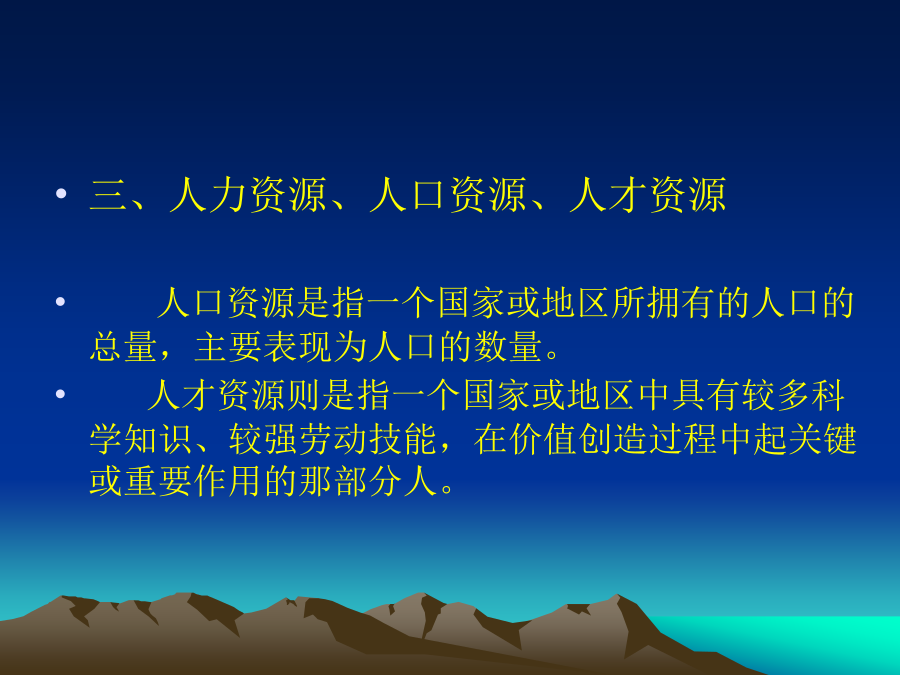 • 三、人力资源、人口资源、人才资源

• 人口资源是指一个国家或地区所拥有的人口的总量，主要表现为人口的数量。

• 人才资源则是指一个国家或地区中具有较多科学知识、较强劳动技能，在价值创造过程中起关键或重要作用的那部分人。